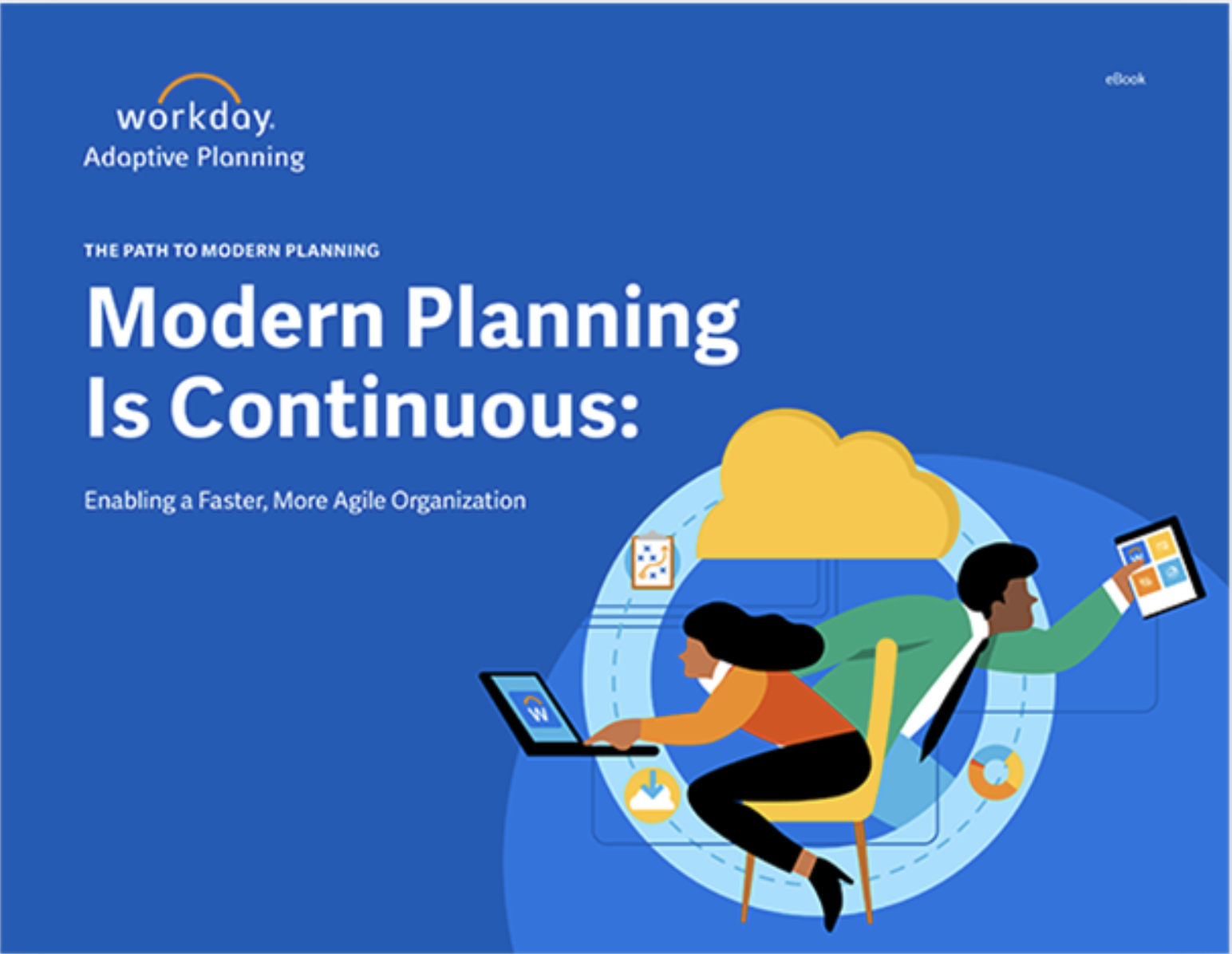 workday.
Adaptive Planning

eBook

THE PATH TO MODERN PLANNING

Modern Planning Is Continuous:

Enabling a Faster, More Agile Organization

W